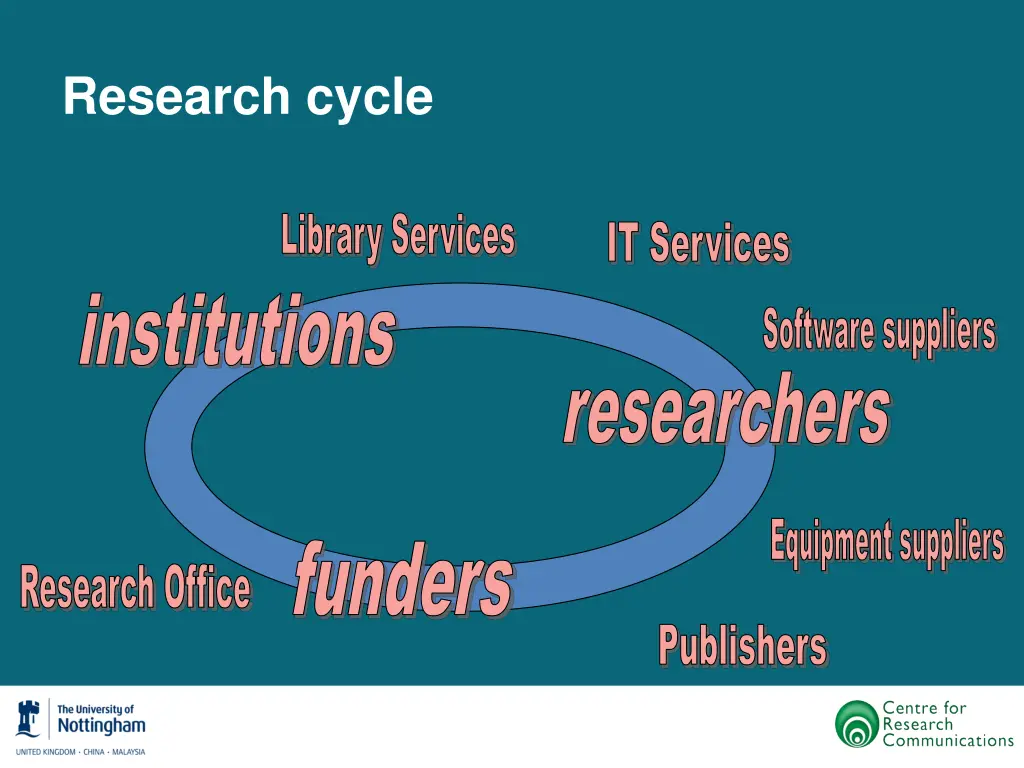 Research cycle

Library Services

IT Services

institutions

Software suppliers

researchers

Equipment suppliers

Research Office

funders

Publishers

The University of Nottingham

UNITED KINGDOM · CHINA · MALAYSIA

Centre for Research Communications